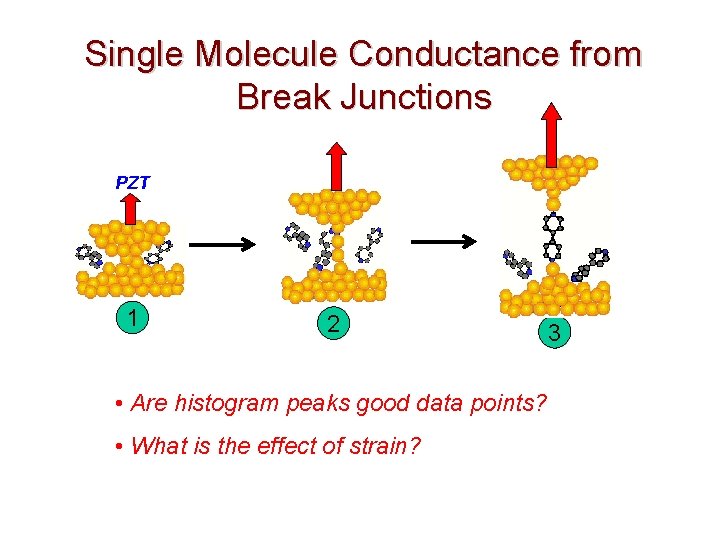 Single Molecule Conductance from Break Junctions

PZT

1

2

3

• Are histogram peaks good data points?

• What is the effect of strain?